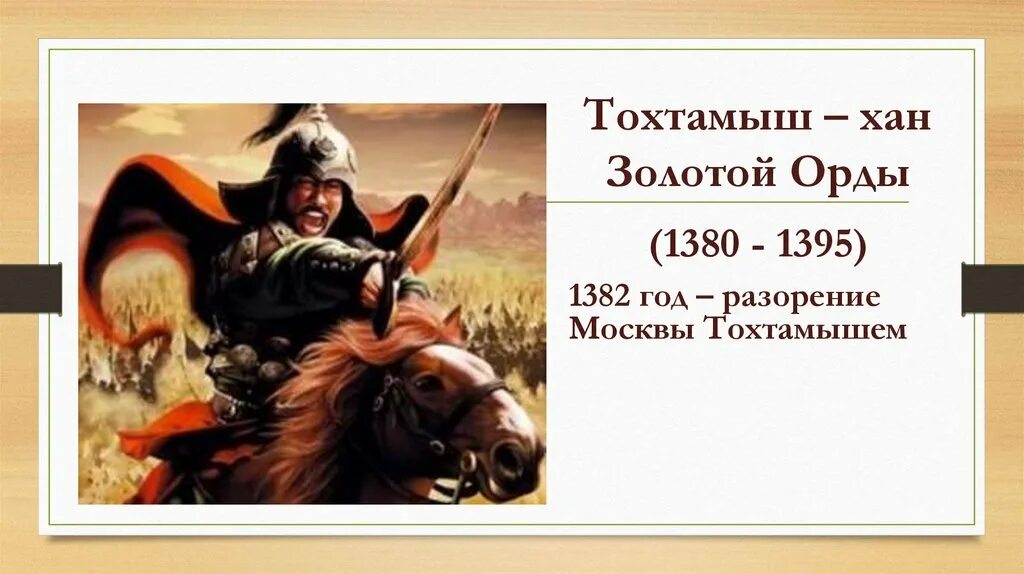 Тохтамыш – хан Золотой Орды

(1380 - 1395)

1382 год – разорение Москвы Тохтамышем